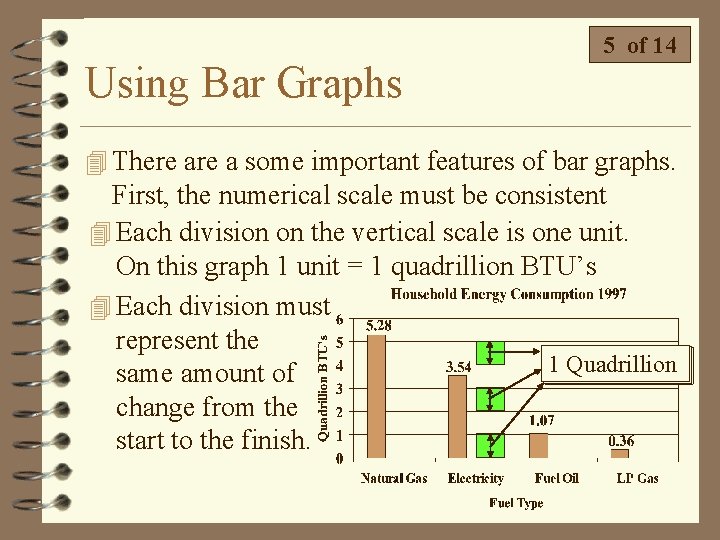 5 of 14

Using Bar Graphs

There are a some important features of bar graphs. First, the numerical scale must be consistent

Each division on the vertical scale is one unit. On this graph 1 unit = 1 quadrillion BTU's

Each division must represent the same amount of change from the start to the finish.

Household Energy Consumption 1997

Quadrillion BTU's

6
5
4
3
2
1
0

5.28
3.54
1.07
0.36

1 Quadrillion

Natural Gas
Electricity
Fuel Oil
LP Gas

Fuel Type